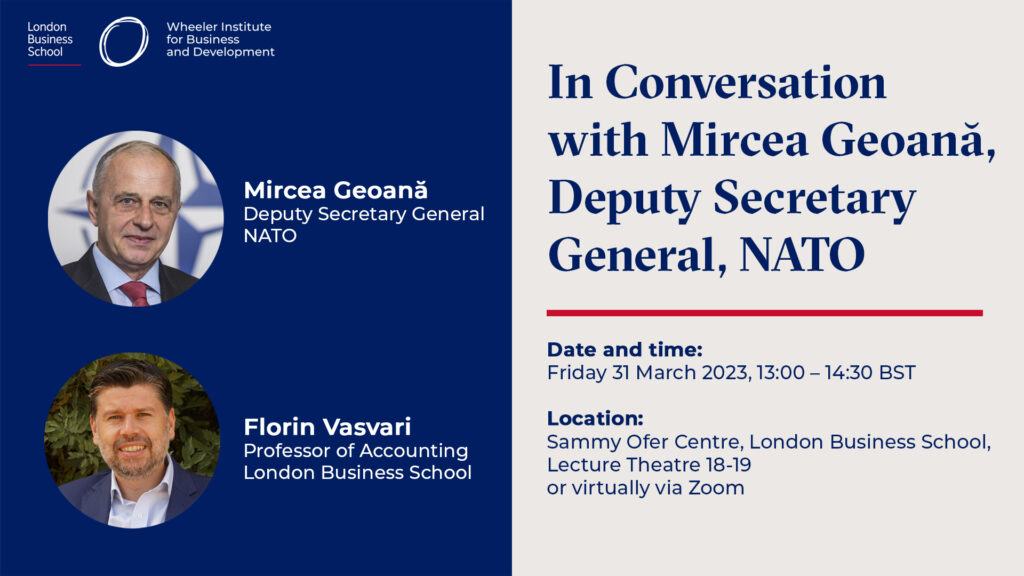 London Business School

Wheeler Institute for Business and Development

Mircea Geoană
Deputy Secretary General
NATO

Florin Vasvari
Professor of Accounting
London Business School

In Conversation with Mircea Geoană, Deputy Secretary General, NATO

Date and time:
Friday 31 March 2023, 13:00 – 14:30 BST

Location:
Sammy Ofer Centre, London Business School, Lecture Theatre 18-19
or virtually via Zoom